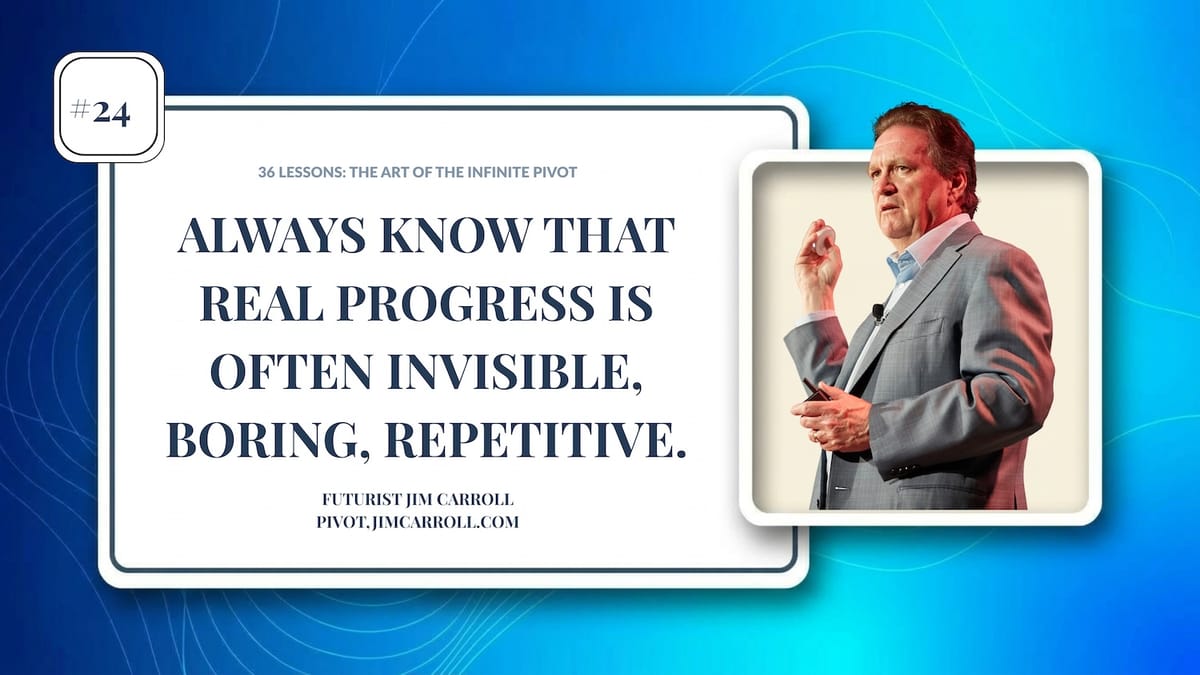 #24

36 LESSONS: THE ART OF THE INFINITE PIVOT

ALWAYS KNOW THAT REAL PROGRESS IS OFTEN INVISIBLE, BORING, REPETITIVE.

FUTURIST JIM CARROLL
PIVOT.JIMCARROLL.COM